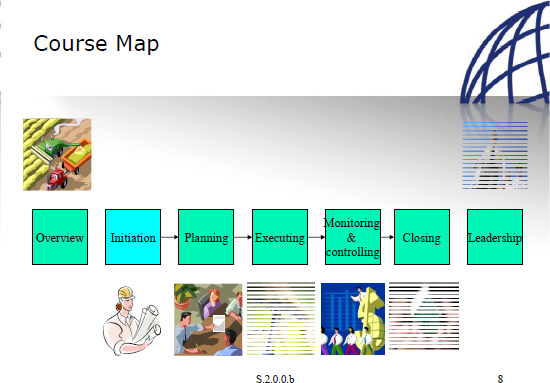 Course Map

Overview

Initiation

Planning

Executing

Monitoring & controlling

Closing

Leadership

S.2.0.0.b

8